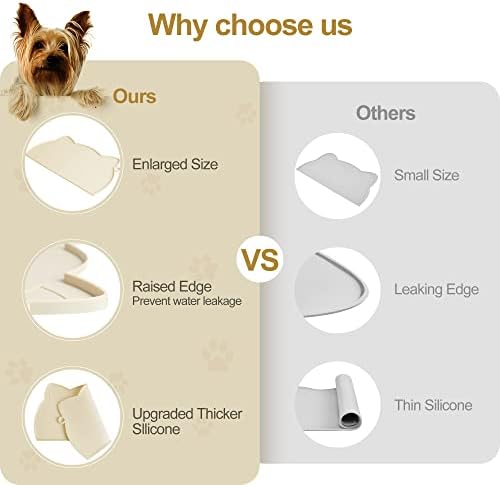 Why choose us

Ours

Enlarged Size

Raised Edge
Prevent water leakage

Upgraded Thicker Sllicone

VS

Others

Small Size

Leaking Edge

Thin Silicone